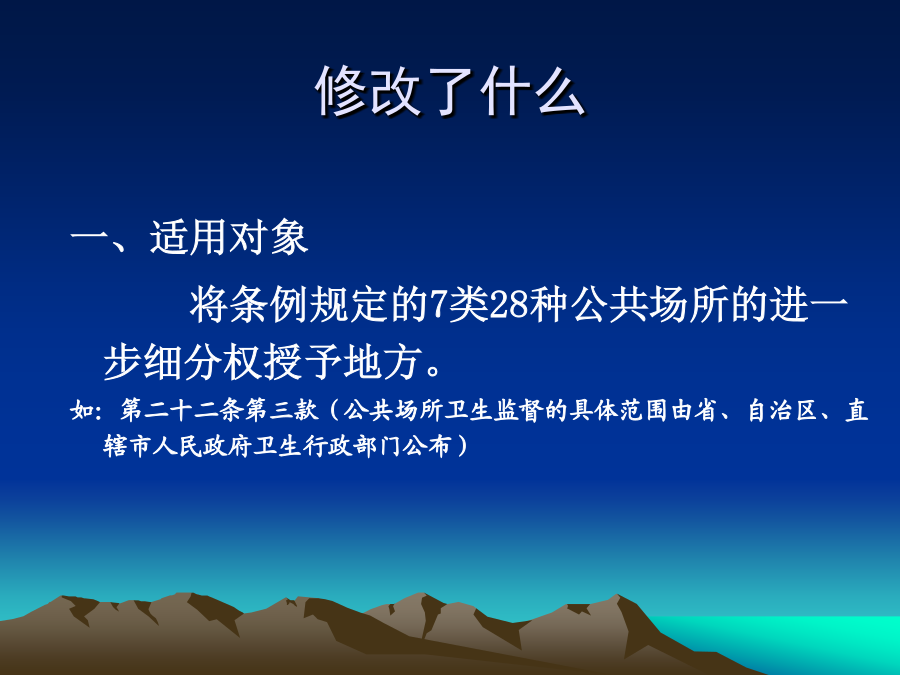 修改了什么

一、适用对象

将条例规定的7类28种公共场所的进一步细分权授予地方。

如：第二十二条第三款（公共场所卫生监督的具体范围由省、自治区、直辖市人民政府卫生行政部门公布）